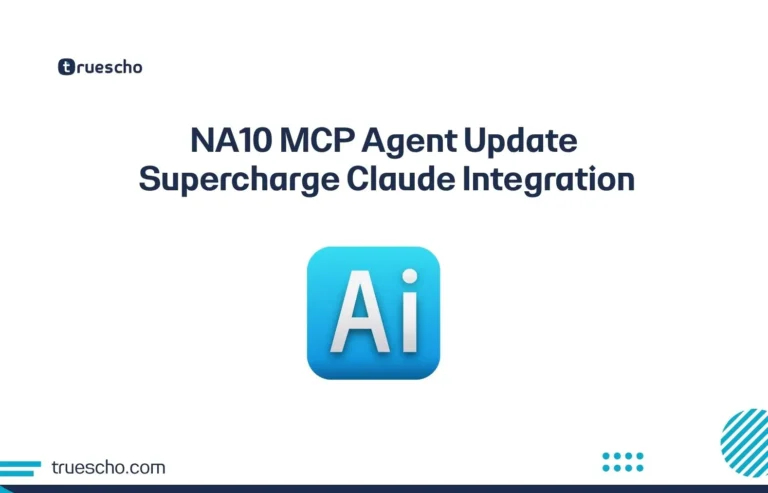 truescho

NA10 MCP Agent Update
Supercharge Claude Integration

Ai

truescho.com